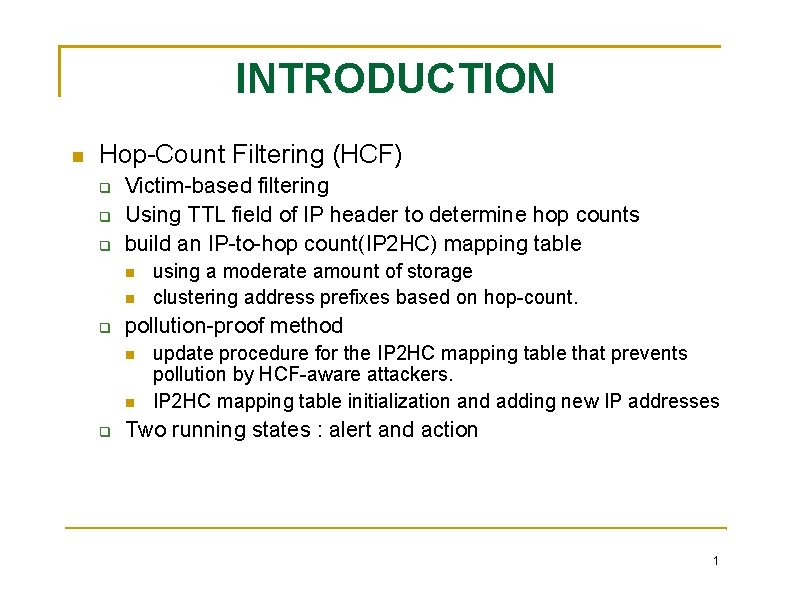 INTRODUCTION

Hop-Count Filtering (HCF)

Victim-based filtering

Using TTL field of IP header to determine hop counts

build an IP-to-hop count(IP2HC) mapping table

using a moderate amount of storage

clustering address prefixes based on hop-count.

pollution-proof method

update procedure for the IP2HC mapping table that prevents pollution by HCF-aware attackers.

IP2HC mapping table initialization and adding new IP addresses

Two running states : alert and action

1